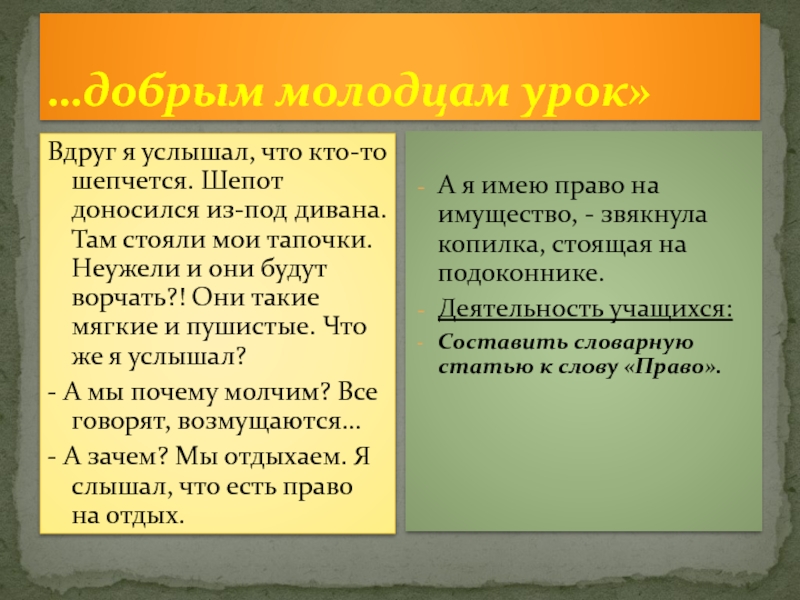 …добрым молодцам урок»

Вдруг я услышал, что кто-то шепчется. Шепот доносился из-под дивана. Там стояли мои тапочки. Неужели и они будут ворчать?! Они такие мягкие и пушистые. Что же я услышал?

- А мы почему молчим? Все говорят, возмущаются…

- А зачем? Мы отдыхаем. Я слышал, что есть право на отдых.

- А я имею право на имущество, - звякнула копилка, стоящая на подоконнике.

- Деятельность учащихся:

- Составить словарную статью к слову «Право».